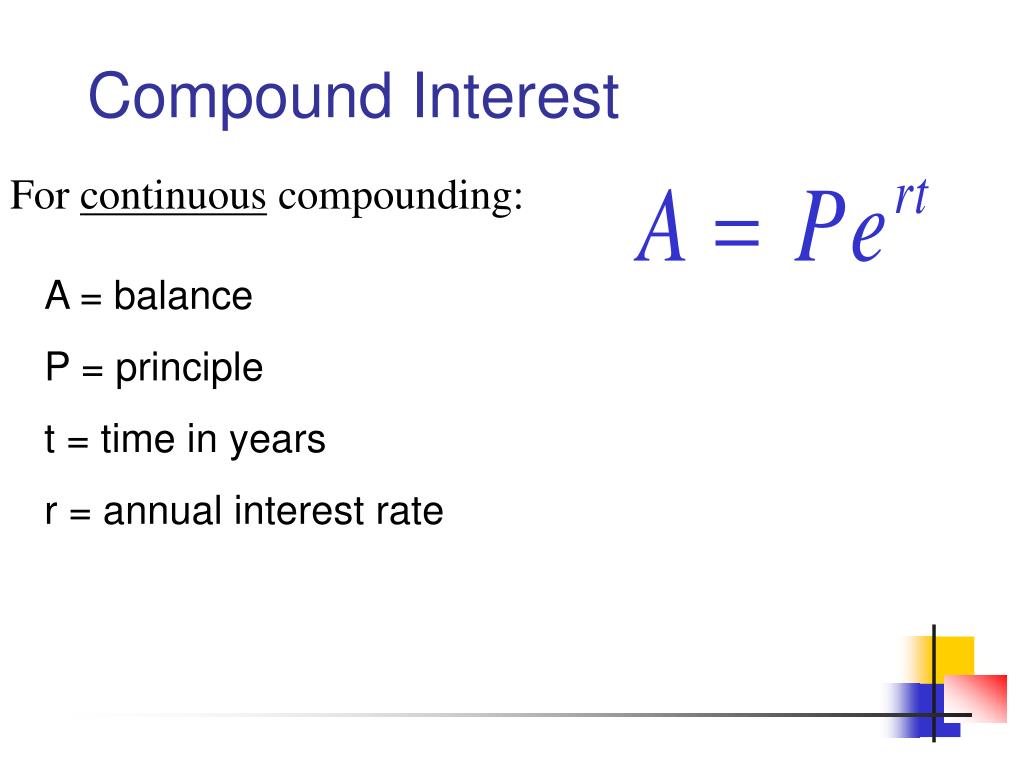 Compound Interest

For continuous compounding:

$A = Pe^{rt}$

A = balance

P = principle

t = time in years

r = annual interest rate